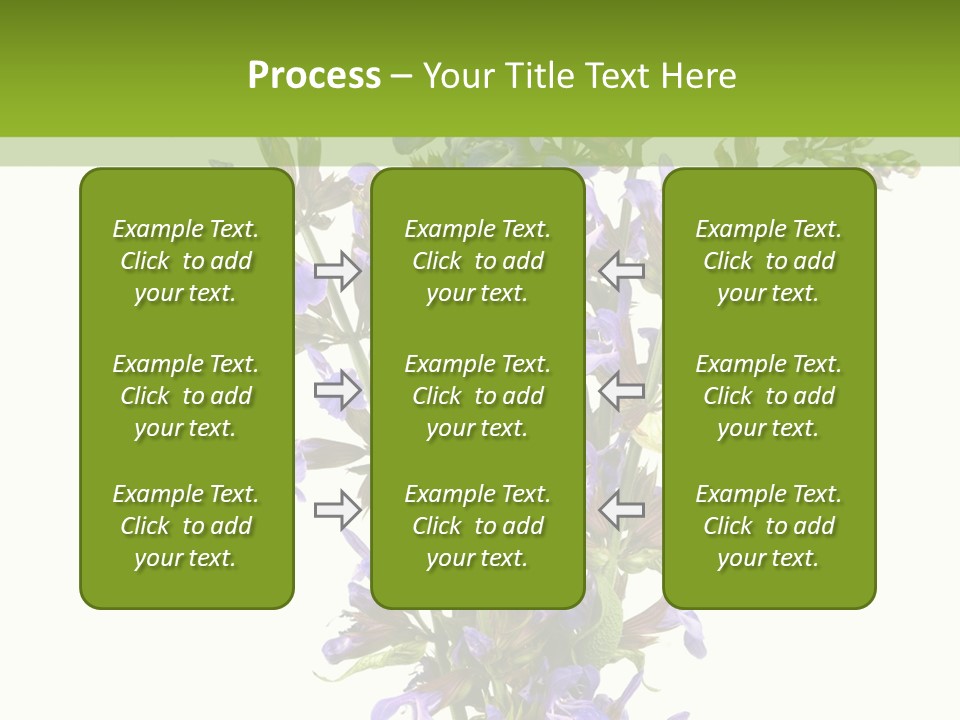 Process – Your Title Text Here

Example Text. Click to add your text.

Example Text. Click to add your text.

Example Text. Click to add your text.

Example Text. Click to add your text.

Example Text. Click to add your text.

Example Text. Click to add your text.

Example Text. Click to add your text.

Example Text. Click to add your text.

Example Text. Click to add your text.